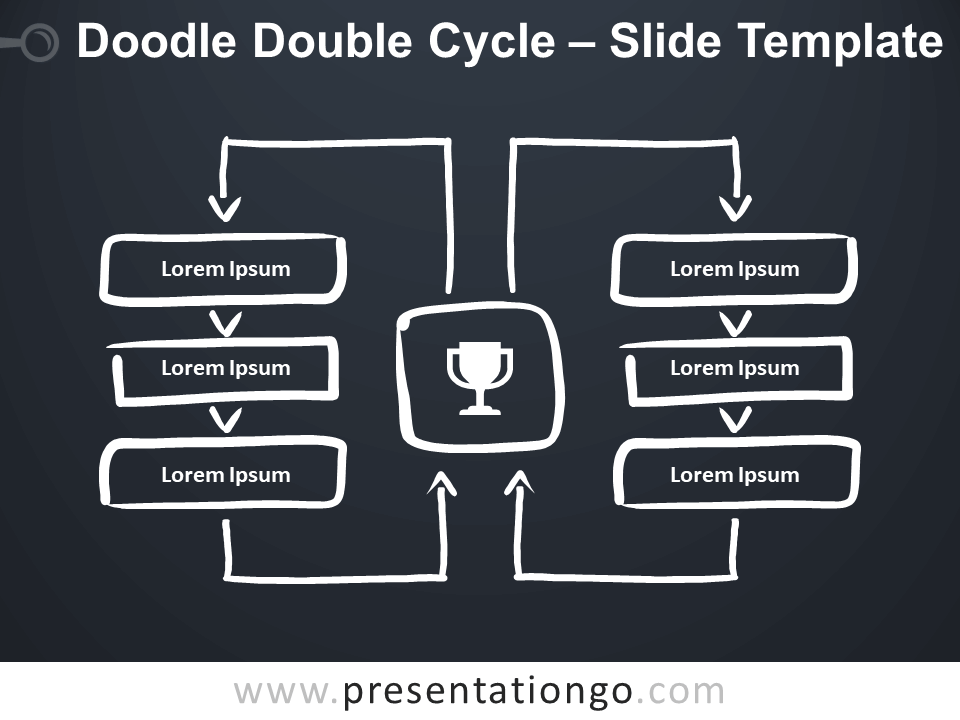 Doodle Double Cycle – Slide Template

Lorem Ipsum

Lorem Ipsum

Lorem Ipsum

Lorem Ipsum

Lorem Ipsum

Lorem Ipsum

www.presentationgo.com